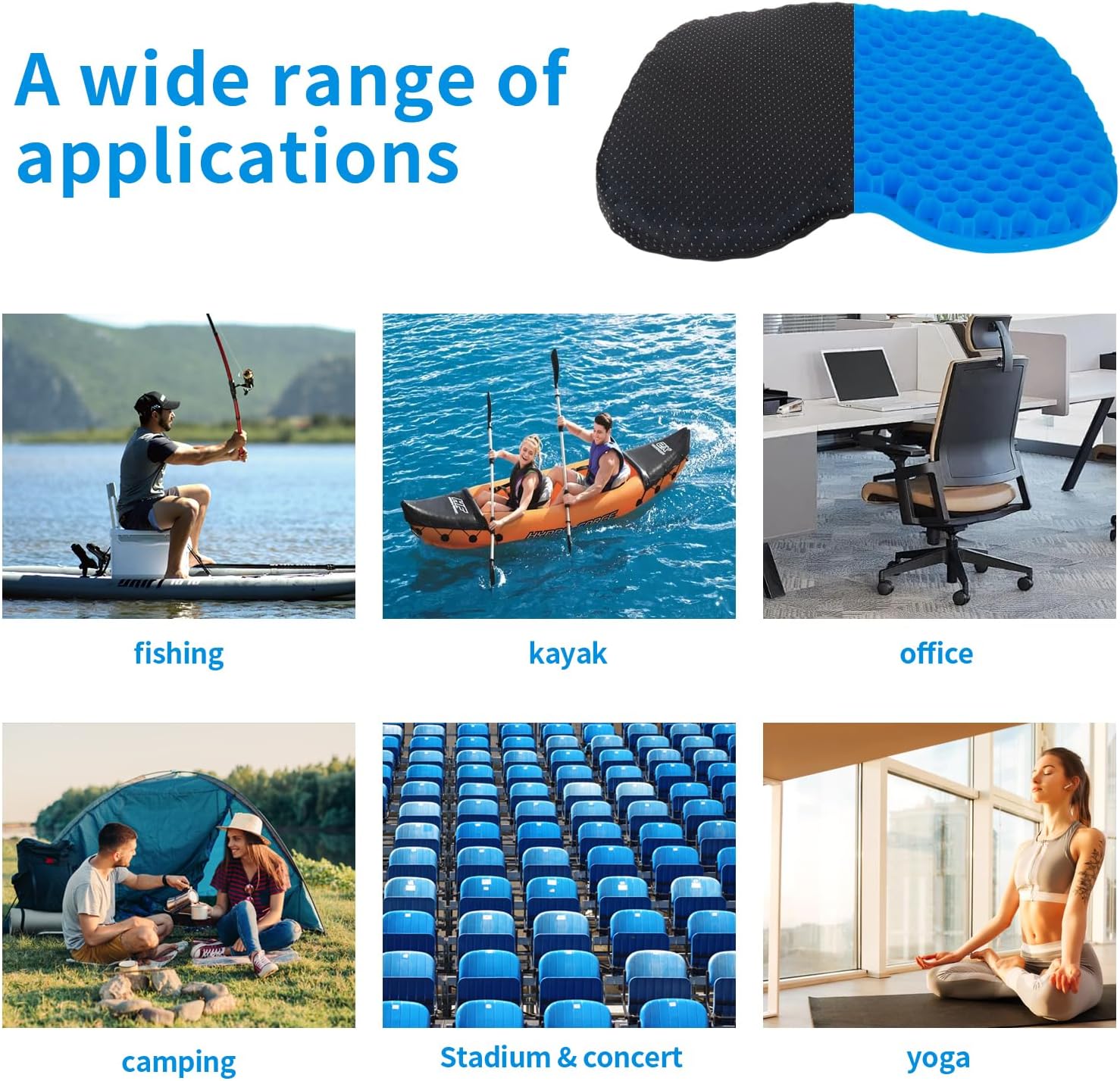 A wide range of applications

fishing

kayak

office

camping

Stadium & concert

yoga